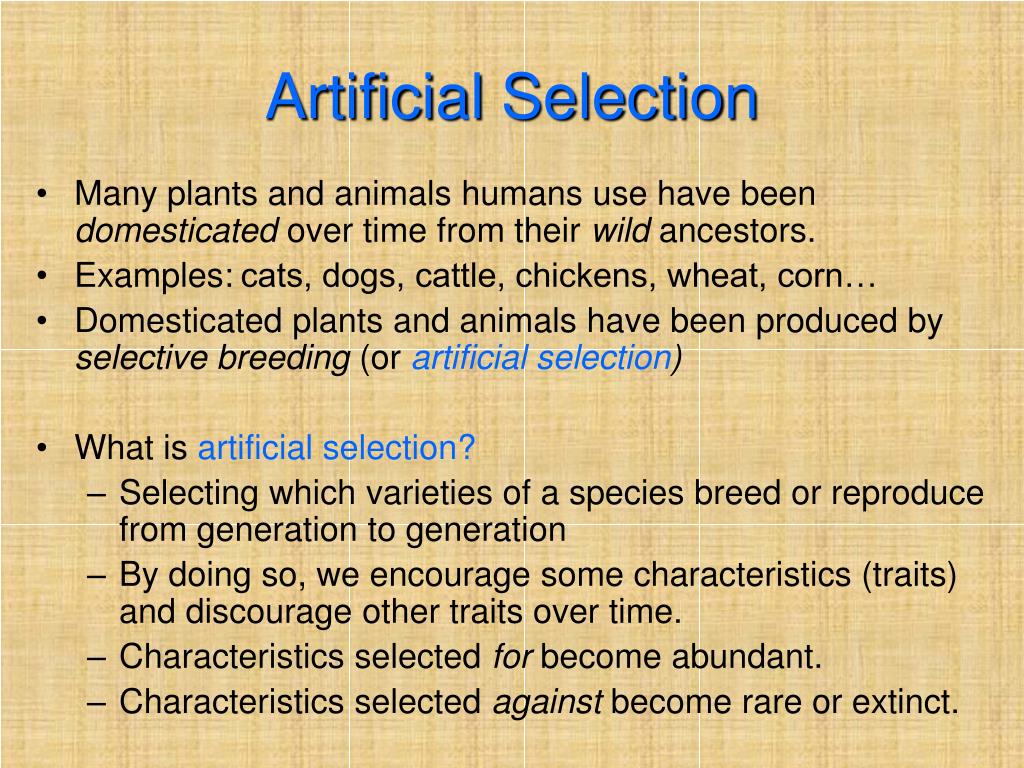 Artificial Selection

• Many plants and animals humans use have been domesticated over time from their wild ancestors.
• Examples: cats, dogs, cattle, chickens, wheat, corn…
• Domesticated plants and animals have been produced by selective breeding (or artificial selection)

• What is artificial selection?
– Selecting which varieties of a species breed or reproduce from generation to generation
– By doing so, we encourage some characteristics (traits) and discourage other traits over time.
– Characteristics selected for become abundant.
– Characteristics selected against become rare or extinct.